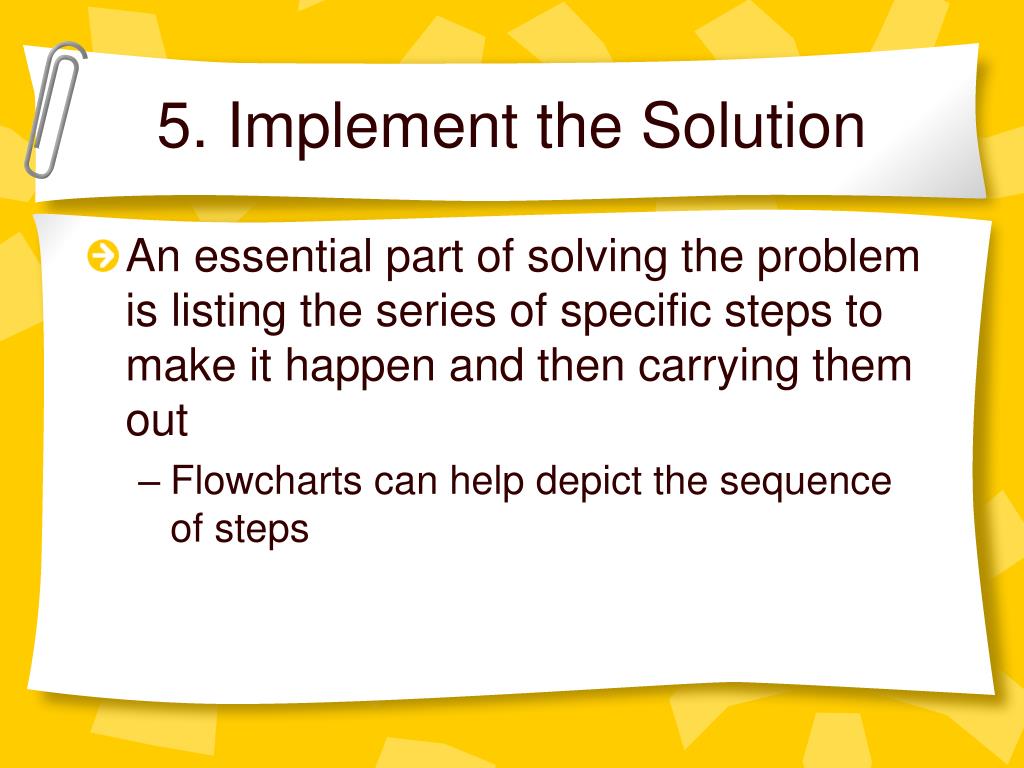 5. Implement the Solution

An essential part of solving the problem is listing the series of specific steps to make it happen and then carrying them out

– Flowcharts can help depict the sequence of steps